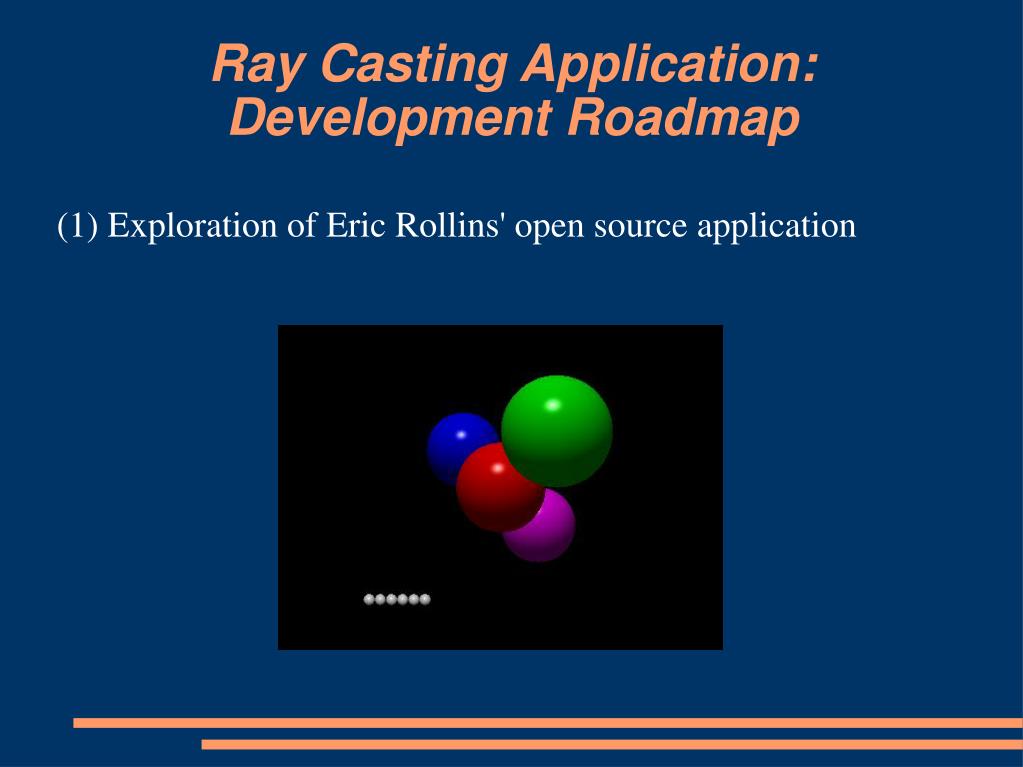 Ray Casting Application:
Development Roadmap

(1) Exploration of Eric Rollins' open source application